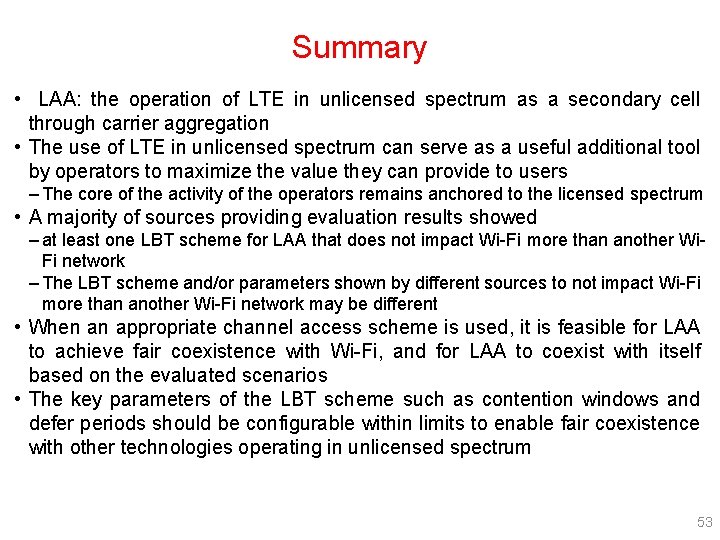 Summary

• LAA: the operation of LTE in unlicensed spectrum as a secondary cell through carrier aggregation
• The use of LTE in unlicensed spectrum can serve as a useful additional tool by operators to maximize the value they can provide to users
– The core of the activity of the operators remains anchored to the licensed spectrum
• A majority of sources providing evaluation results showed
– at least one LBT scheme for LAA that does not impact Wi-Fi more than another Wi-Fi network
– The LBT scheme and/or parameters shown by different sources to not impact Wi-Fi more than another Wi-Fi network may be different
• When an appropriate channel access scheme is used, it is feasible for LAA to achieve fair coexistence with Wi-Fi, and for LAA to coexist with itself based on the evaluated scenarios
• The key parameters of the LBT scheme such as contention windows and defer periods should be configurable within limits to enable fair coexistence with other technologies operating in unlicensed spectrum

53